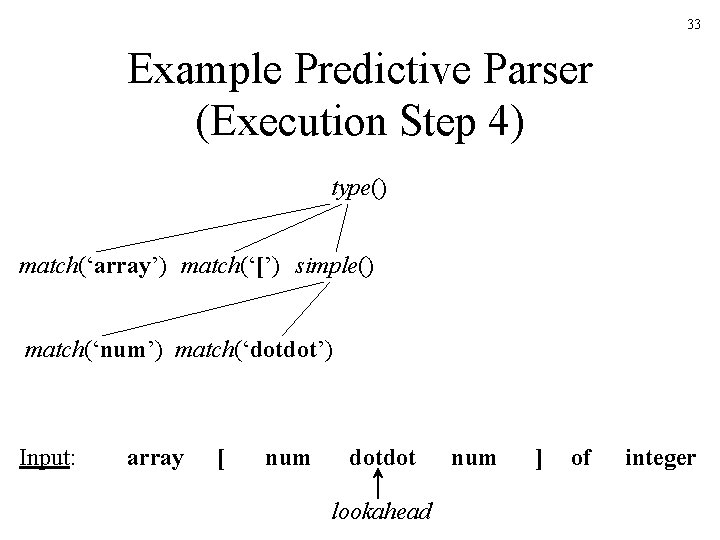 33

Example Predictive Parser (Execution Step 4)

type()

match('array') match('[') simple()

match('num') match('dotdot')

Input: array [ num dotdot num ] of integer

lookahead